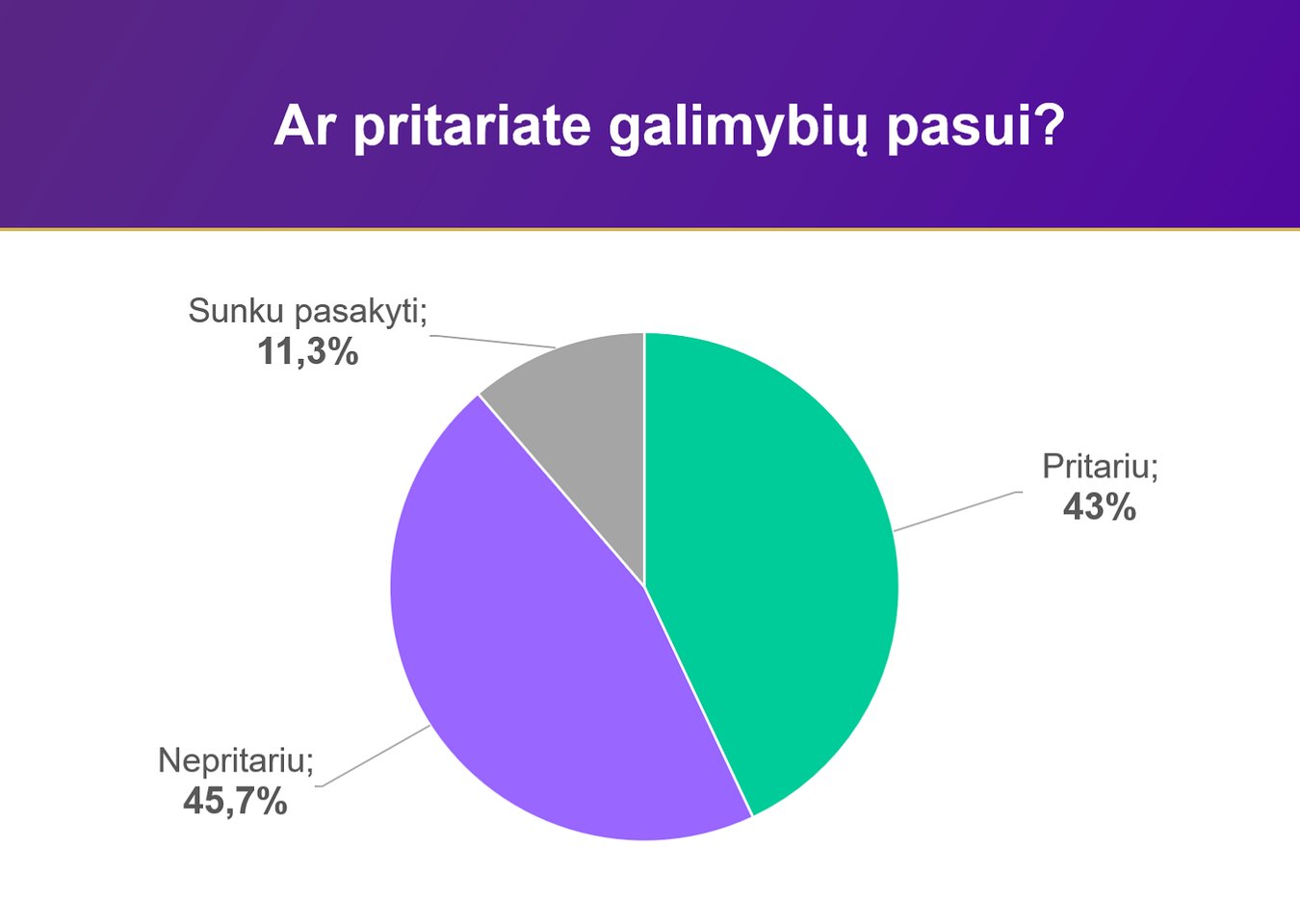 Ar pritariate galimybių pasui?

Sunku pasakyti;
11,3%

Pritariu;
43%

Nepritariu;
45,7%